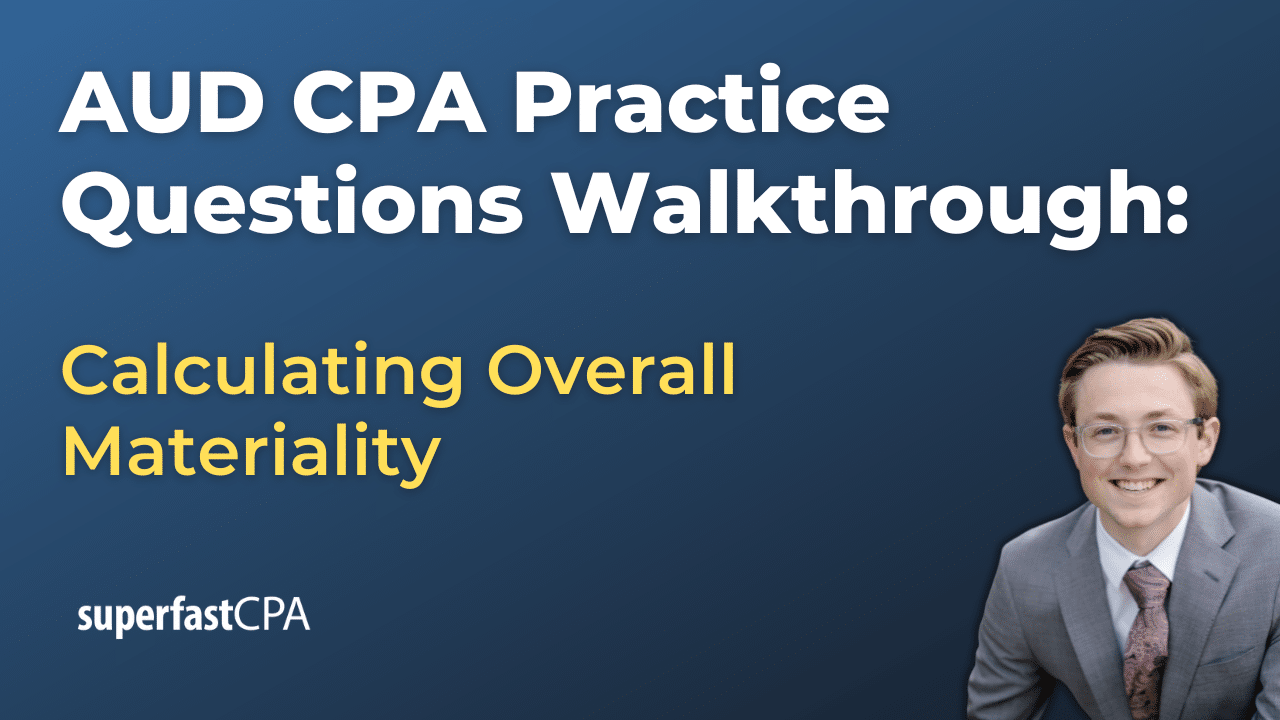 AUD CPA Practice Questions Walkthrough:

Calculating Overall Materiality

superfastCPA